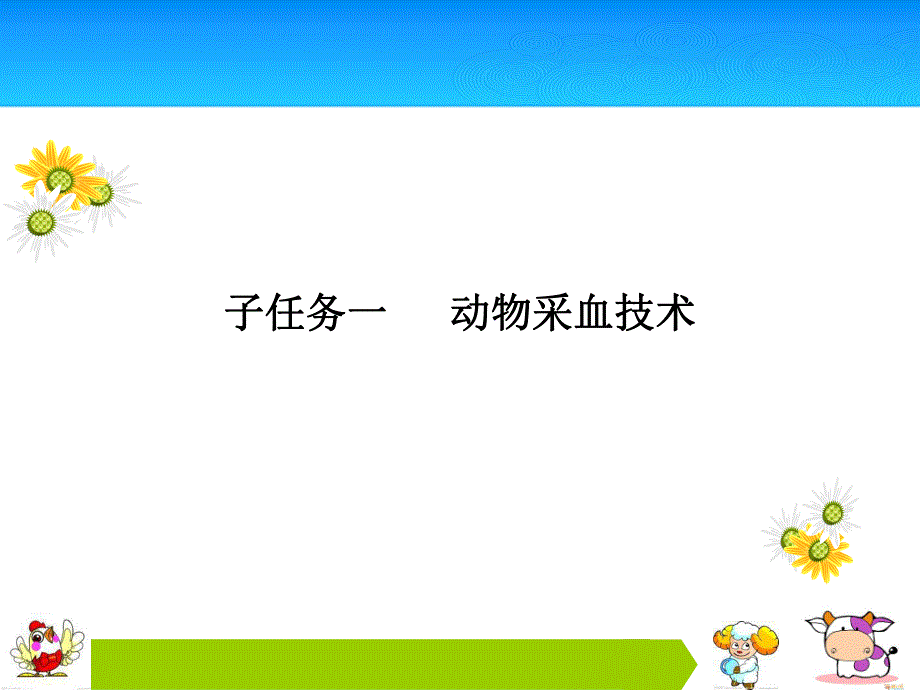 子任务一　动物采血技术